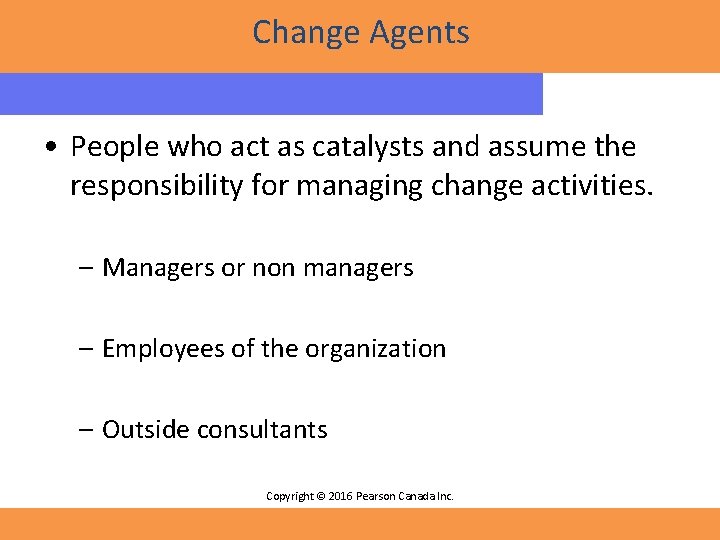 Change Agents

• People who act as catalysts and assume the responsibility for managing change activities.

– Managers or non managers

– Employees of the organization

– Outside consultants

Copyright © 2016 Pearson Canada Inc.